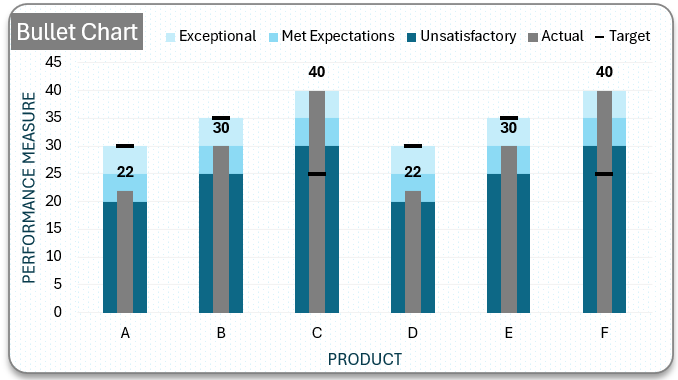 Bullet Chart

Exceptional Met Expectations Unsatisfactory Actual Target

PERFORMANCE MEASURE

45
40
35
30
25
20
15
10
5
0

22
30
40
22
30
40

A B C D E F

PRODUCT